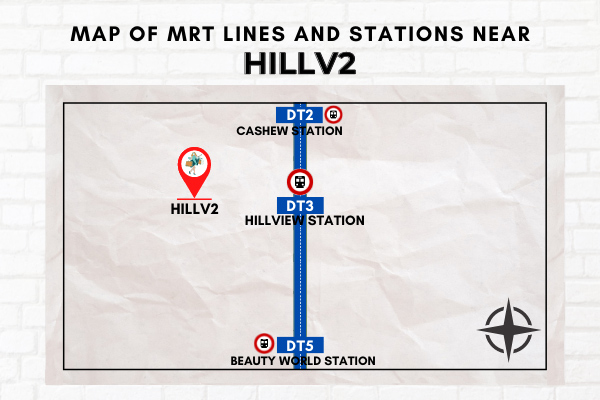 MAP OF MRT LINES AND STATIONS NEAR
HILLV2

DT2
CASHEW STATION

HILLV2

DT3
HILLVIEW STATION

DT5
BEAUTY WORLD STATION